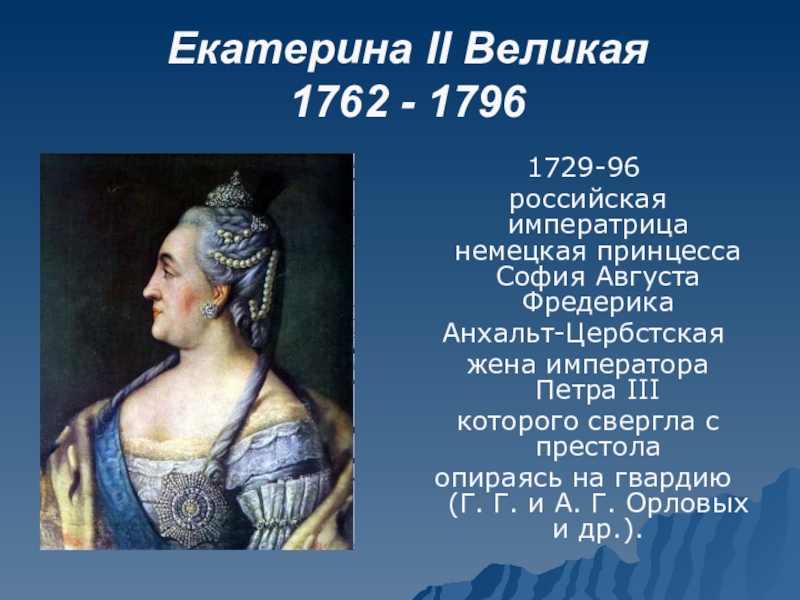 Екатерина II Великая
1762 - 1796

1729-96
российская императрица
немецкая принцесса София Августа Фредерика
Анхальт-Цербстская
жена императора Петра III
которого свергла с престола
опираясь на гвардию (Г. Г. и А. Г. Орловых и др.).